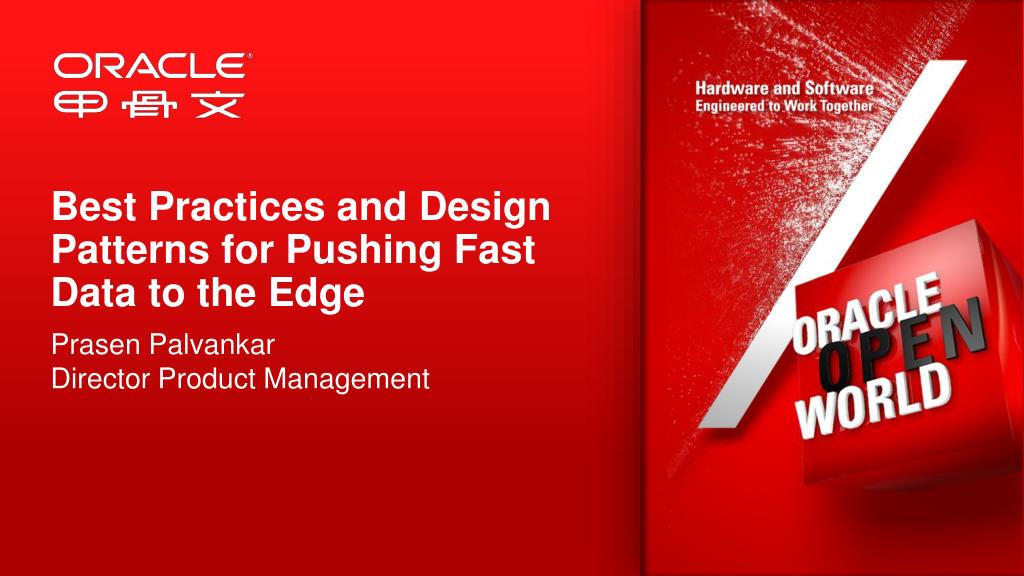 ORACLE®
甲骨文

Best Practices and Design Patterns for Pushing Fast Data to the Edge

Prasen Palvankar
Director Product Management

Hardware and Software
Engineered to Work Together

ORACLE
OPEN
WORLD